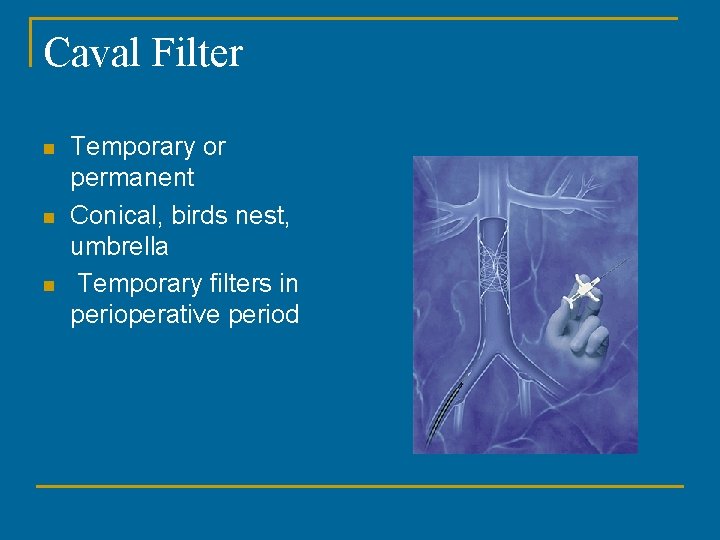 Caval Filter

- Temporary or permanent
- Conical, birds nest, umbrella
- Temporary filters in perioperative period